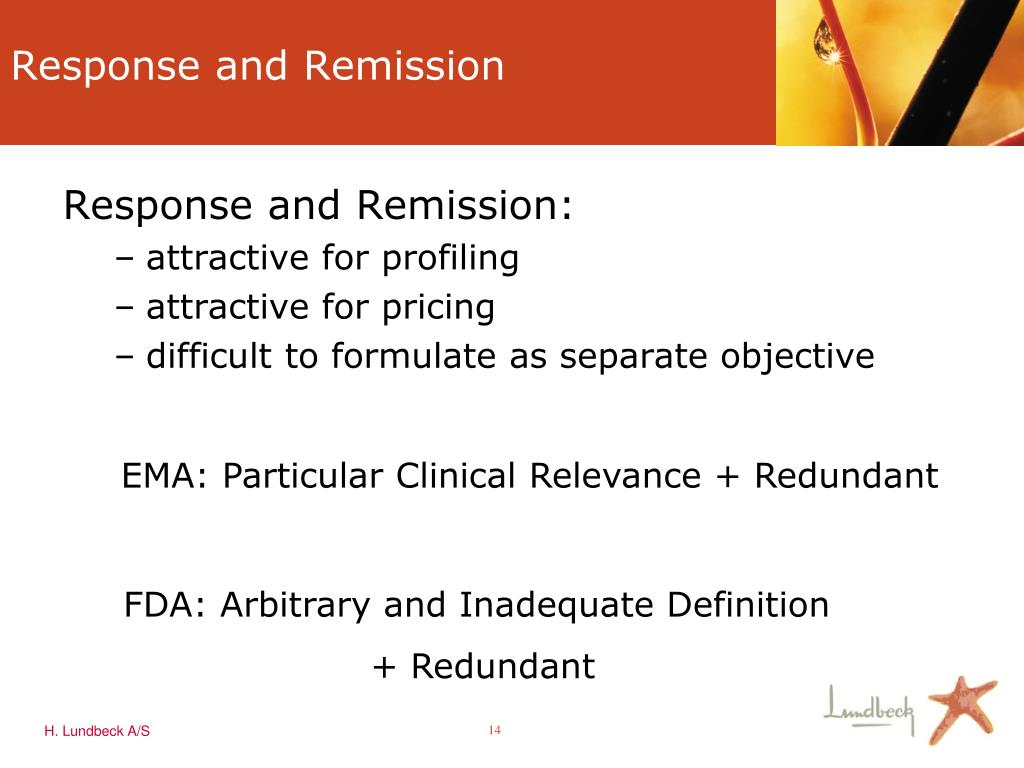 Response and Remission

Response and Remission:
– attractive for profiling
– attractive for pricing
– difficult to formulate as separate objective

EMA: Particular Clinical Relevance + Redundant

FDA: Arbitrary and Inadequate Definition
+ Redundant

H. Lundbeck A/S
14
Lundbeck